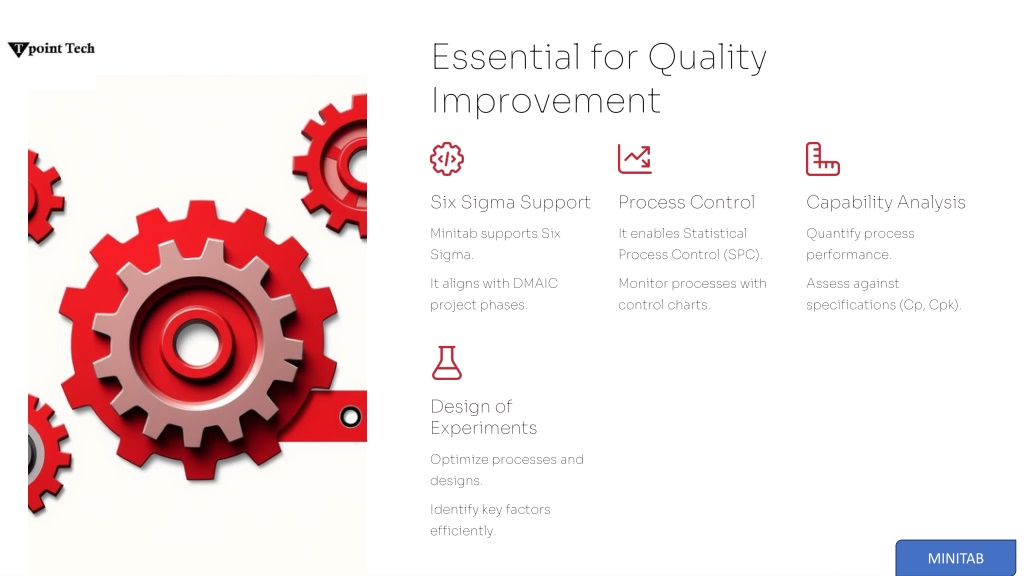 Tpoint Tech

Essential for Quality Improvement

Six Sigma Support

Minitab supports Six Sigma.

It aligns with DMAIC project phases.

Process Control

It enables Statistical Process Control (SPC).

Monitor processes with control charts.

Capability Analysis

Quantify process performance.

Assess against specifications (Cp, Cpk).

Design of Experiments

Optimize processes and designs.

Identify key factors efficiently.

MINITAB